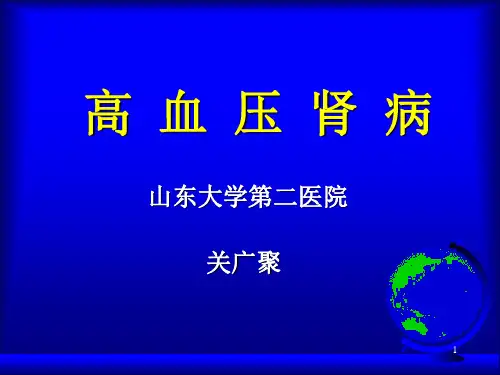 高 血 压 肾 病

山东大学第二医院

关广聚

1